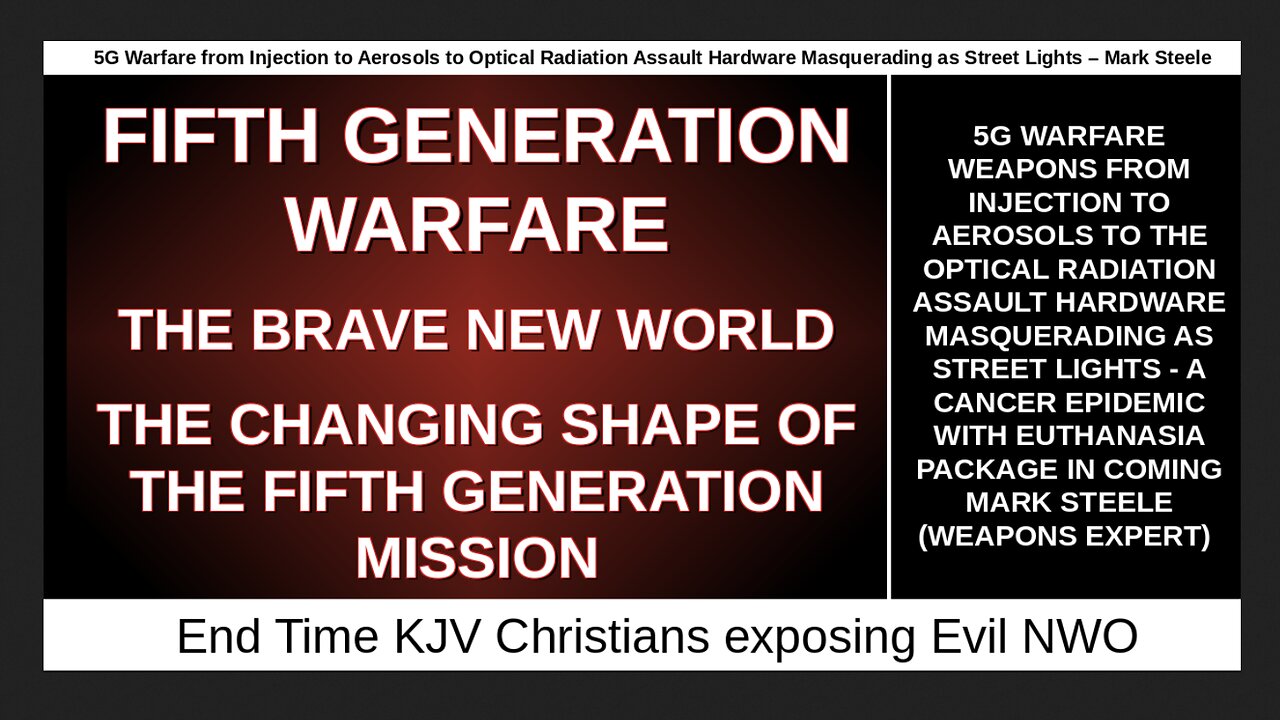 5G Warfare from Injection to Aerosols to Optical Radiation Assault Hardware Masquerading as Street Lights – Mark Steele

FIFTH GENERATION WARFARE

THE BRAVE NEW WORLD

THE CHANGING SHAPE OF THE FIFTH GENERATION MISSION

5G WARFARE WEAPONS FROM INJECTION TO AEROSOLS TO THE OPTICAL RADIATION ASSAULT HARDWARE MASQUERADING AS STREET LIGHTS - A CANCER EPIDEMIC WITH EUTHANASIA PACKAGE IN COMING MARK STEELE (WEAPONS EXPERT)

End Time KJV Christians exposing Evil NWO